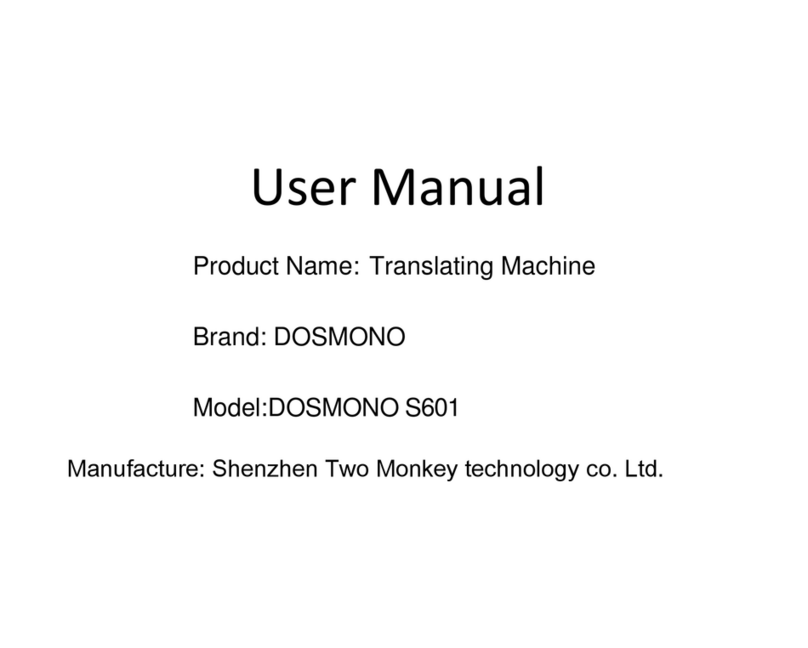 User Manual

Product Name: Translating Machine

Brand: DOSMONO

Model:DOSMONO S601

Manufacture: Shenzhen Two Monkey technology co. Ltd.